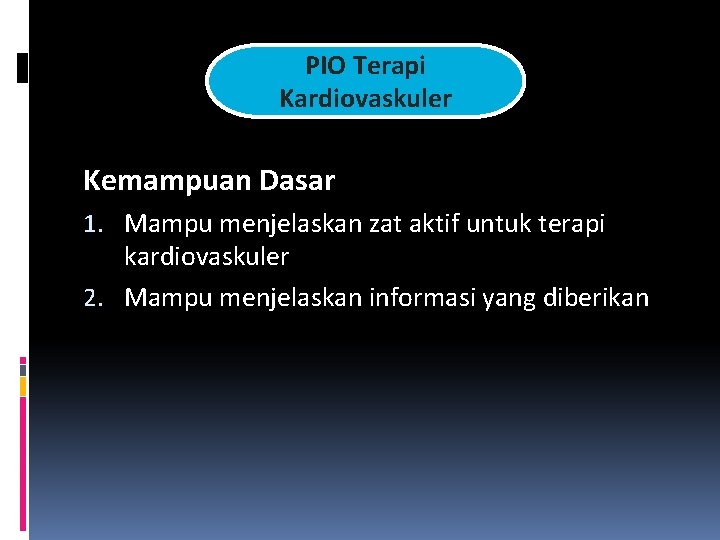 PIO Terapi Kardiovaskuler

Kemampuan Dasar

1. Mampu menjelaskan zat aktif untuk terapi kardiovaskuler
2. Mampu menjelaskan informasi yang diberikan